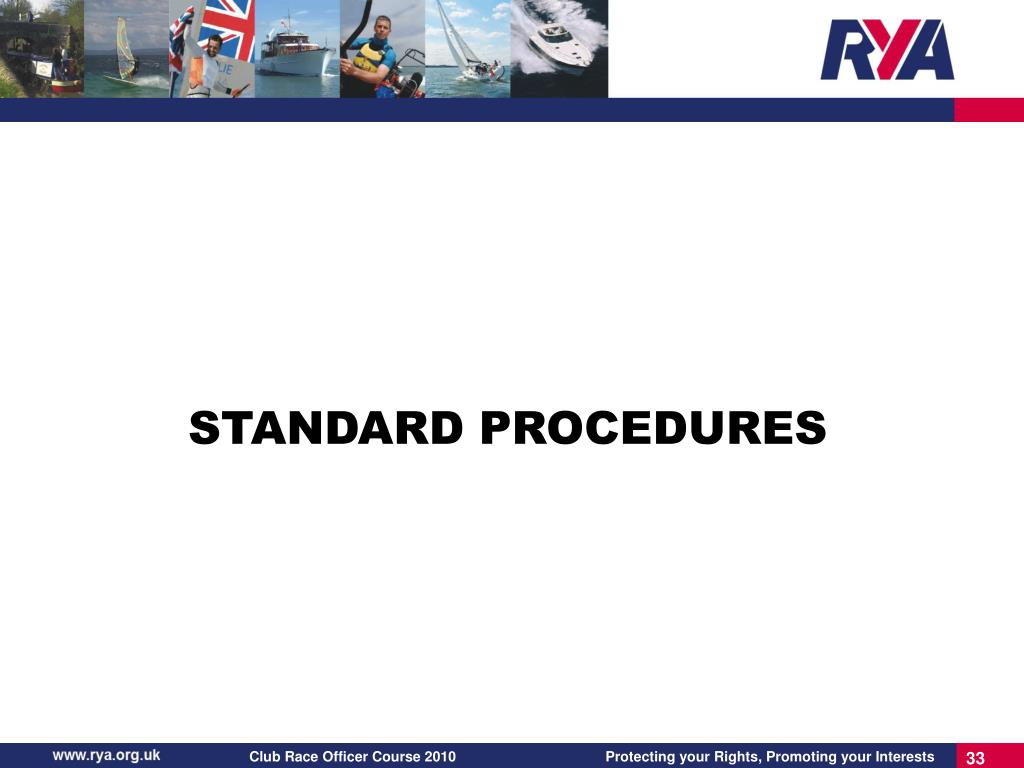 RYA

STANDARD PROCEDURES

www.rya.org.uk Club Race Officer Course 2010 Protecting your Rights, Promoting your Interests 33